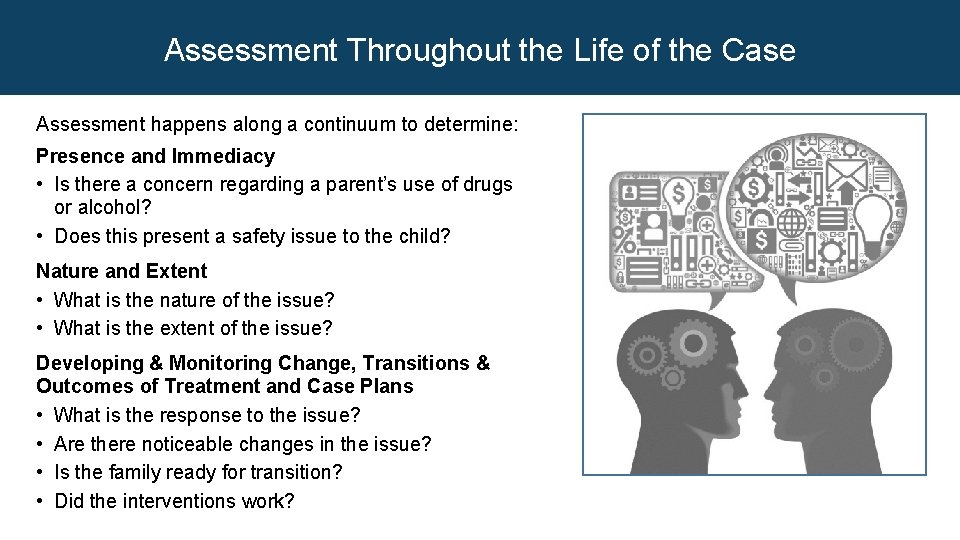 Assessment Throughout the Life of the Case

Assessment happens along a continuum to determine:

Presence and Immediacy
• Is there a concern regarding a parent's use of drugs or alcohol?
• Does this present a safety issue to the child?

Nature and Extent
• What is the nature of the issue?
• What is the extent of the issue?

Developing & Monitoring Change, Transitions & Outcomes of Treatment and Case Plans
• What is the response to the issue?
• Are there noticeable changes in the issue?
• Is the family ready for transition?
• Did the interventions work?